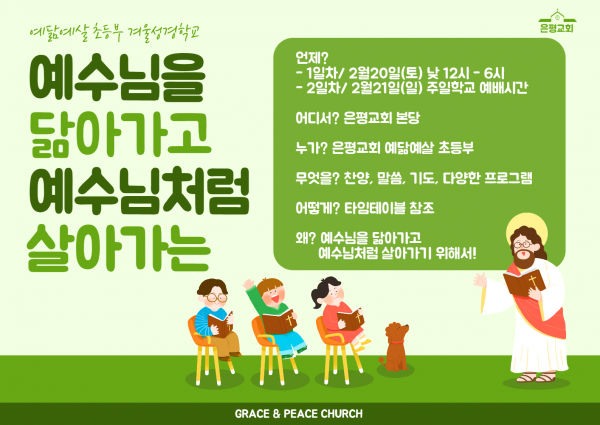 예닮예살 초등부 겨울성경학교

은평교회

예수님을
닮아가고
예수님처럼
살아가는

언제?
- 1일차/ 2월20일(토) 낮 12시 - 6시
- 2일차/ 2월21일(일) 주일학교 예배시간

어디서? 은평교회 본당

누가? 은평교회 예닮예살 초등부

무엇을? 찬양, 말씀, 기도, 다양한 프로그램

어떻게? 타임테이블 참조

왜? 예수님을 닮아가고
예수님처럼 살아가기 위해서!

GRACE & PEACE CHURCH